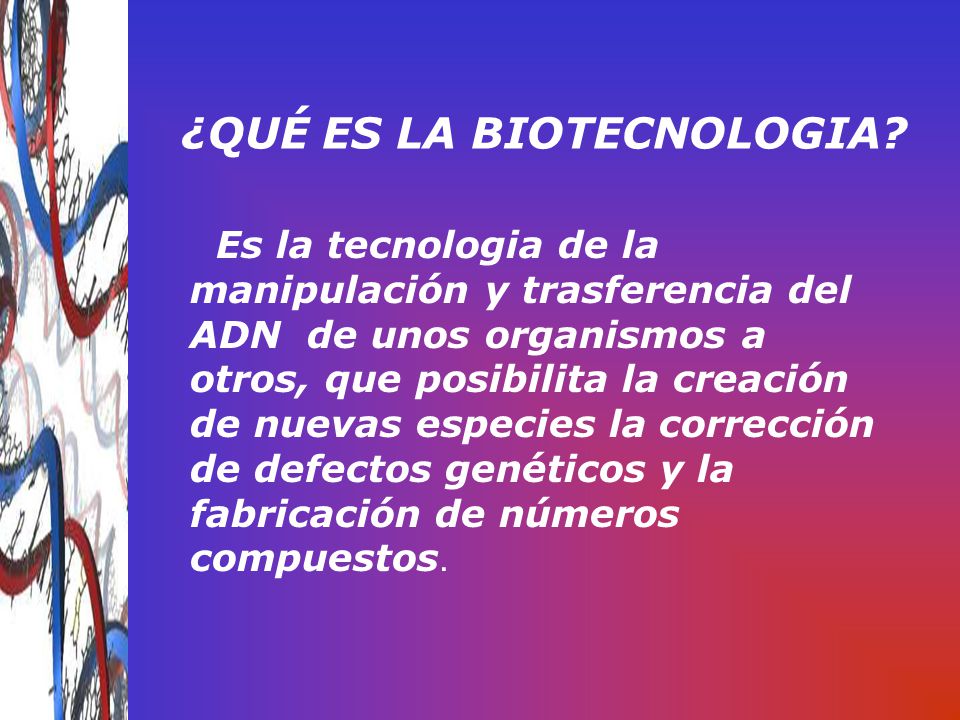 ¿QUÉ ES LA BIOTECNOLOGIA?

Es la tecnologia de la manipulación y trasferencia del ADN de unos organismos a otros, que posibilita la creación de nuevas especies la corrección de defectos genéticos y la fabricación de números compuestos.